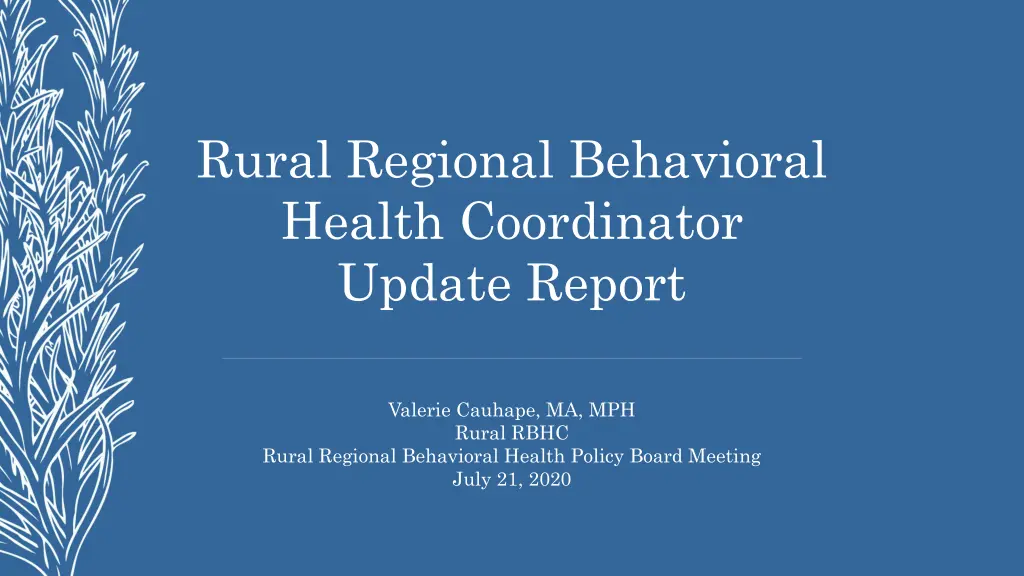 Rural Regional Behavioral Health Coordinator Update Report

Valerie Cauhape, MA, MPH
Rural RBHC
Rural Regional Behavioral Health Policy Board Meeting
July 21, 2020